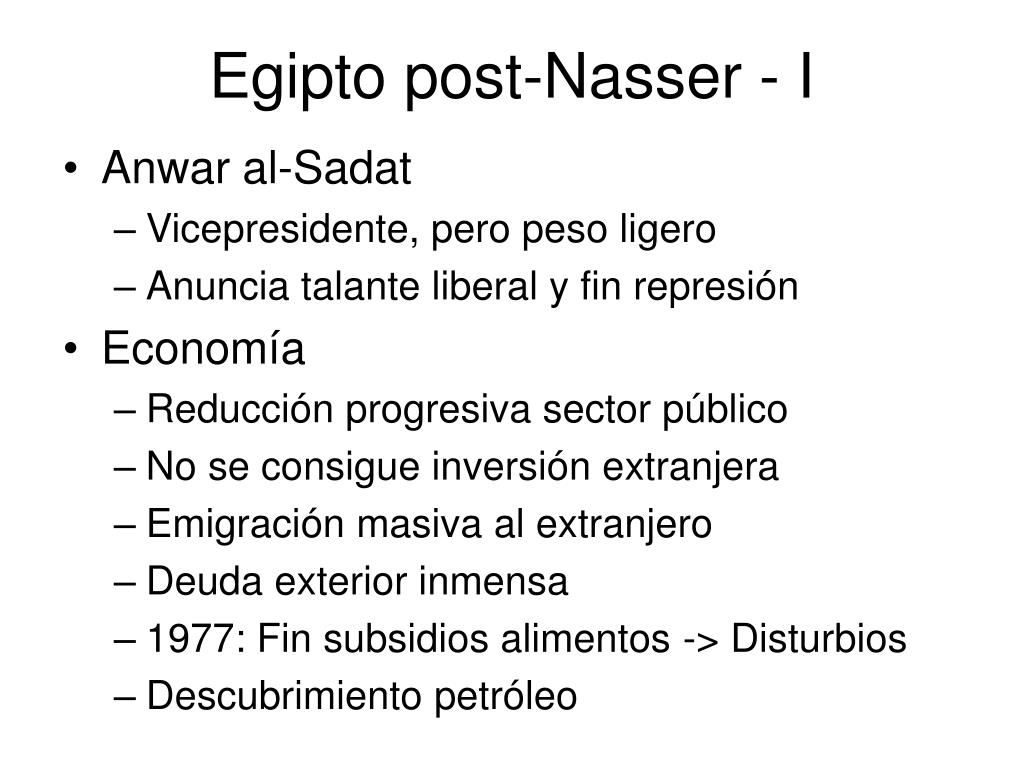 Egipto post-Nasser - I

• Anwar al-Sadat
– Vicepresidente, pero peso ligero
– Anuncia talante liberal y fin represión
• Economía
– Reducción progresiva sector público
– No se consigue inversión extranjera
– Emigración masiva al extranjero
– Deuda exterior inmensa
– 1977: Fin subsidios alimentos -> Disturbios
– Descubrimiento petróleo